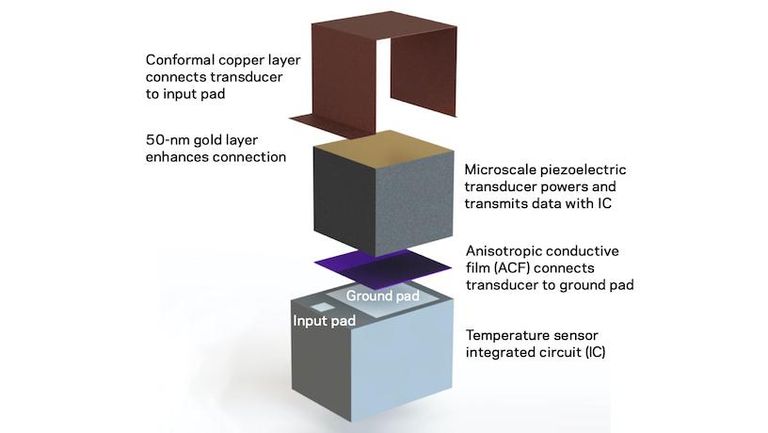 Conformal copper layer connects transducer to input pad

50-nm gold layer enhances connection

Microscale piezoelectric transducer powers and transmits data with IC

Anisotropic conductive film (ACF) connects transducer to ground pad

Ground pad

Input pad

Temperature sensor integrated circuit (IC)